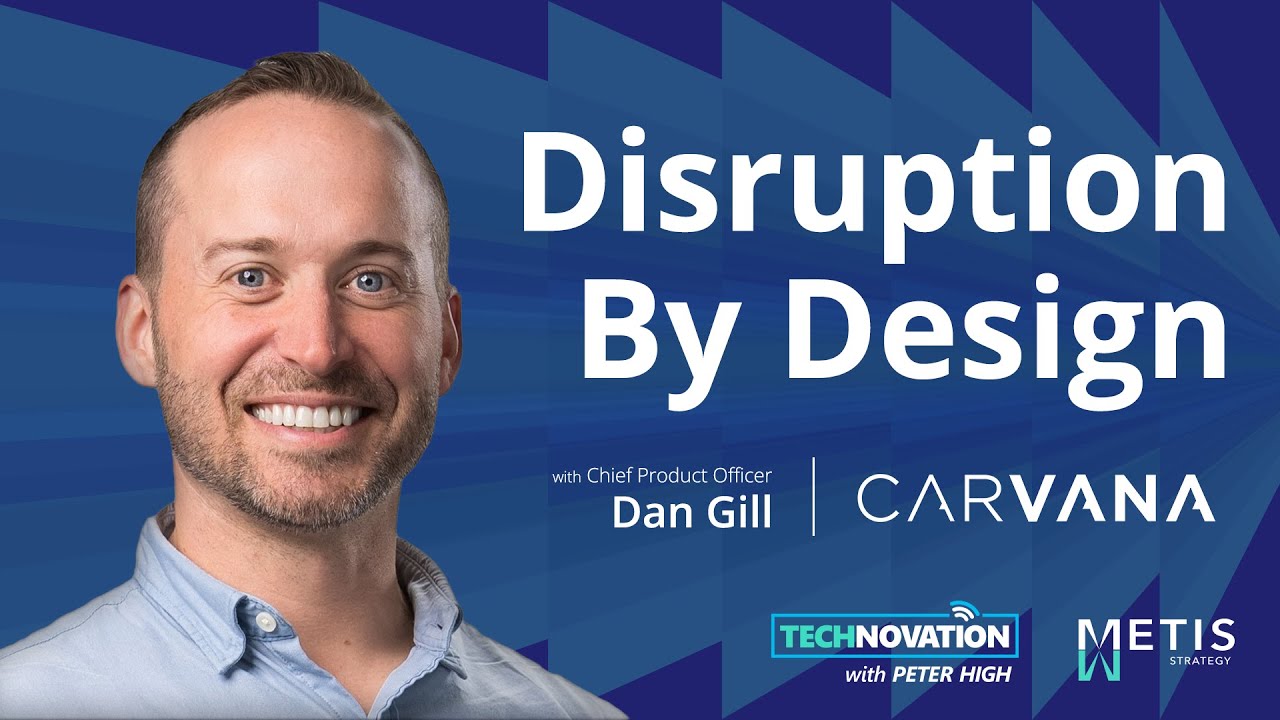 Disruption By Design

with Chief Product Officer
Dan Gill

CARVANA

TECHNOVATION
with PETER HIGH

METIS
STRATEGY